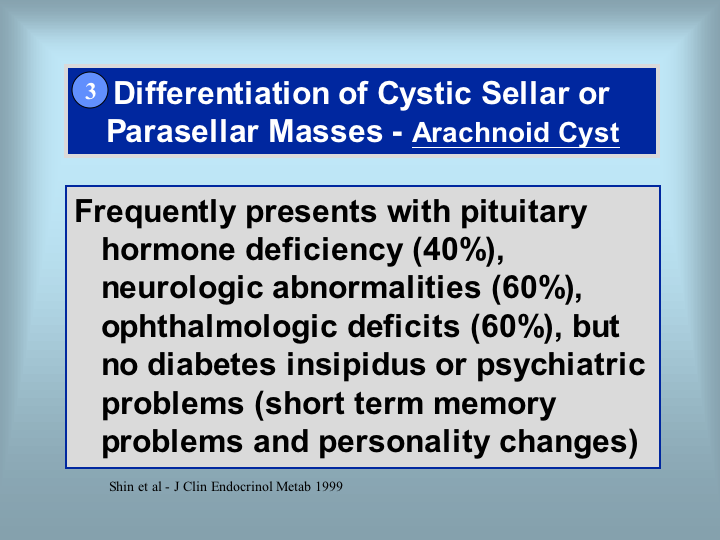 3 Differentiation of Cystic Sellar or Parasellar Masses - Arachnoid Cyst

Frequently presents with pituitary hormone deficiency (40%), neurologic abnormalities (60%), ophthalmologic deficits (60%), but no diabetes insipidus or psychiatric problems (short term memory problems and personality changes)

Shin et al - J Clin Endocrinol Metab 1999